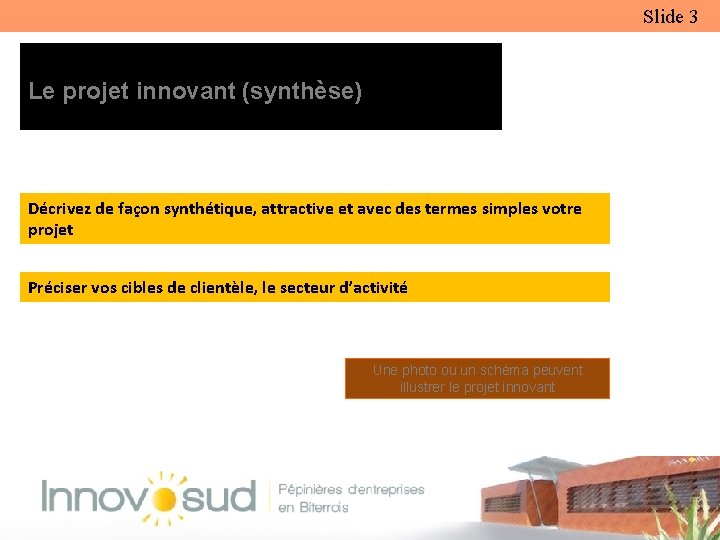 Slide 3

Le projet innovant (synthèse)

Décrivez de façon synthétique, attractive et avec des termes simples votre projet

Préciser vos cibles de clientèle, le secteur d'activité

Une photo ou un schéma peuvent illustrer le projet innovant

Innovosud

Pépinières d'entreprises en Biterrois